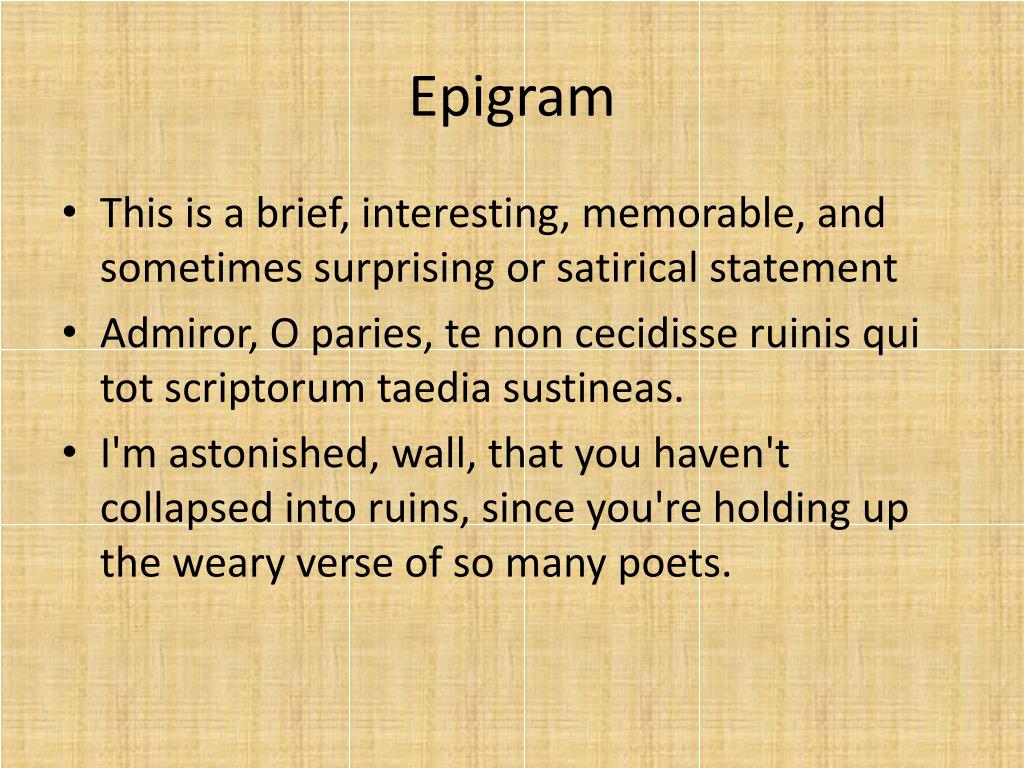 Epigram

• This is a brief, interesting, memorable, and sometimes surprising or satirical statement
• Admiror, O paries, te non cecidisse ruinis qui tot scriptorum taedia sustineas.
• I'm astonished, wall, that you haven't collapsed into ruins, since you're holding up the weary verse of so many poets.